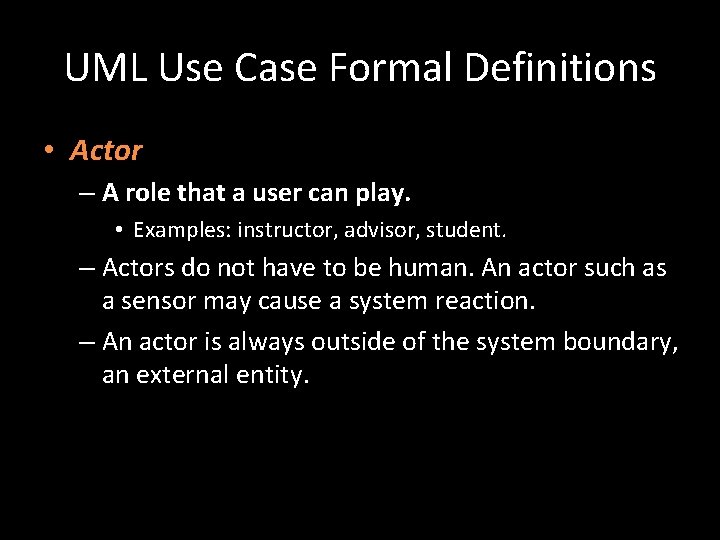 UML Use Case Formal Definitions

• Actor

– A role that a user can play.

• Examples: instructor, advisor, student.

– Actors do not have to be human. An actor such as a sensor may cause a system reaction.

– An actor is always outside of the system boundary, an external entity.